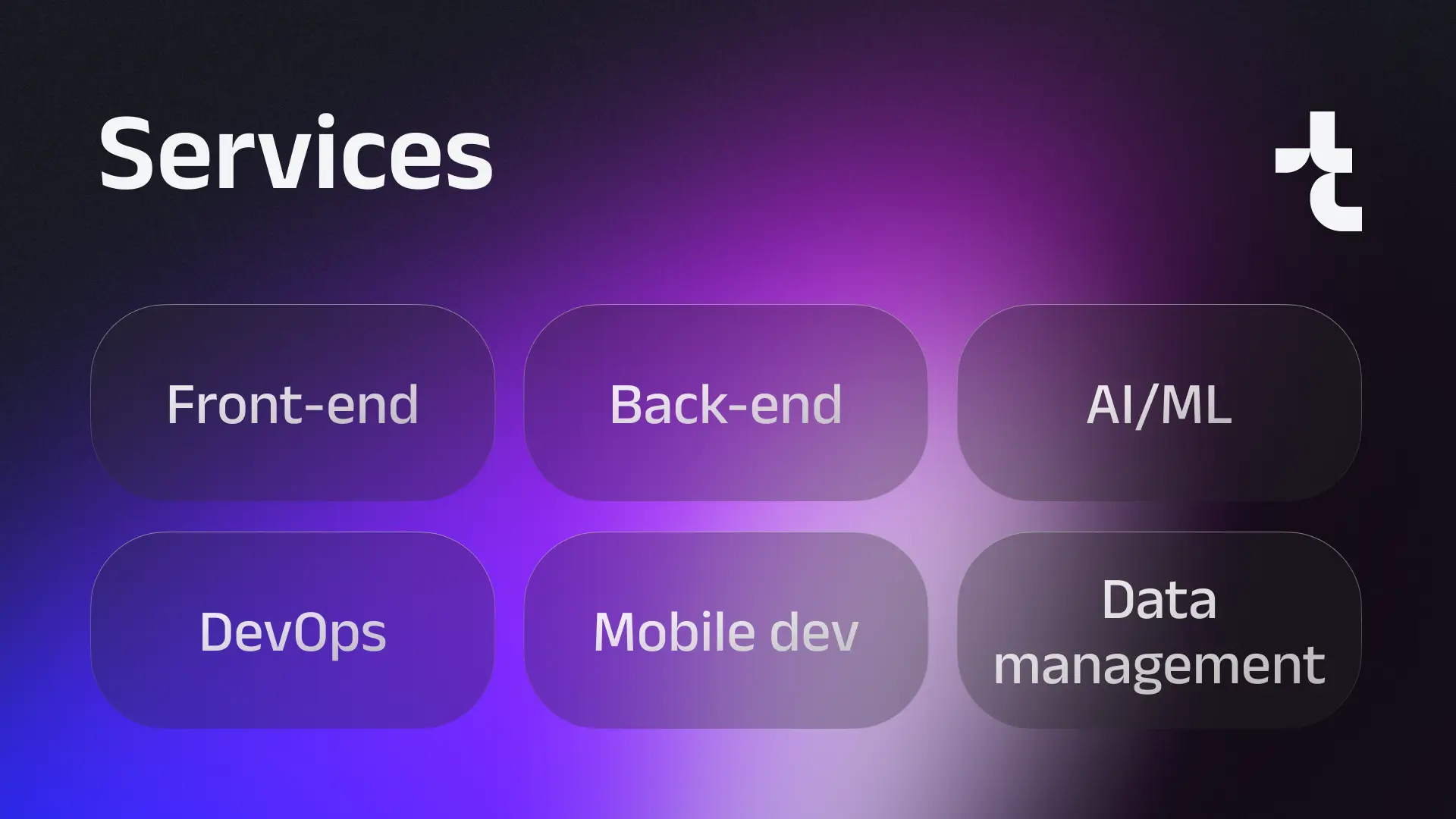 Services

Front-end

Back-end

AI/ML

DevOps

Mobile dev

Data management